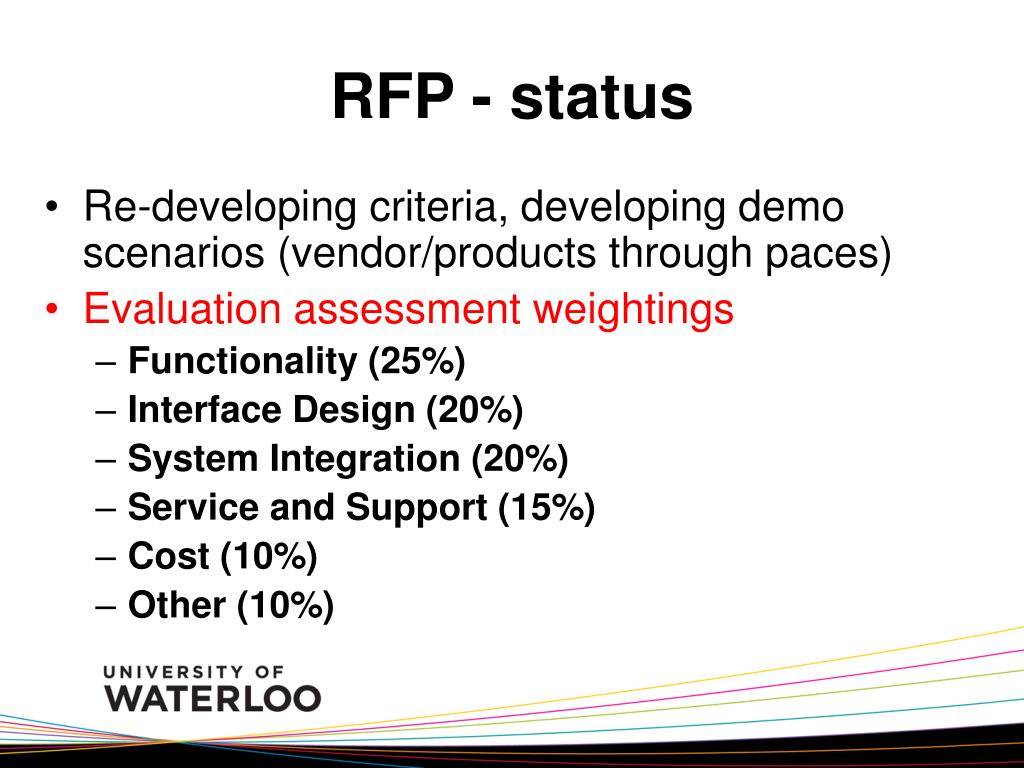 RFP - status

• Re-developing criteria, developing demo scenarios (vendor/products through paces)
• Evaluation assessment weightings
– Functionality (25%)
– Interface Design (20%)
– System Integration (20%)
– Service and Support (15%)
– Cost (10%)
– Other (10%)

UNIVERSITY OF
WATERLOO